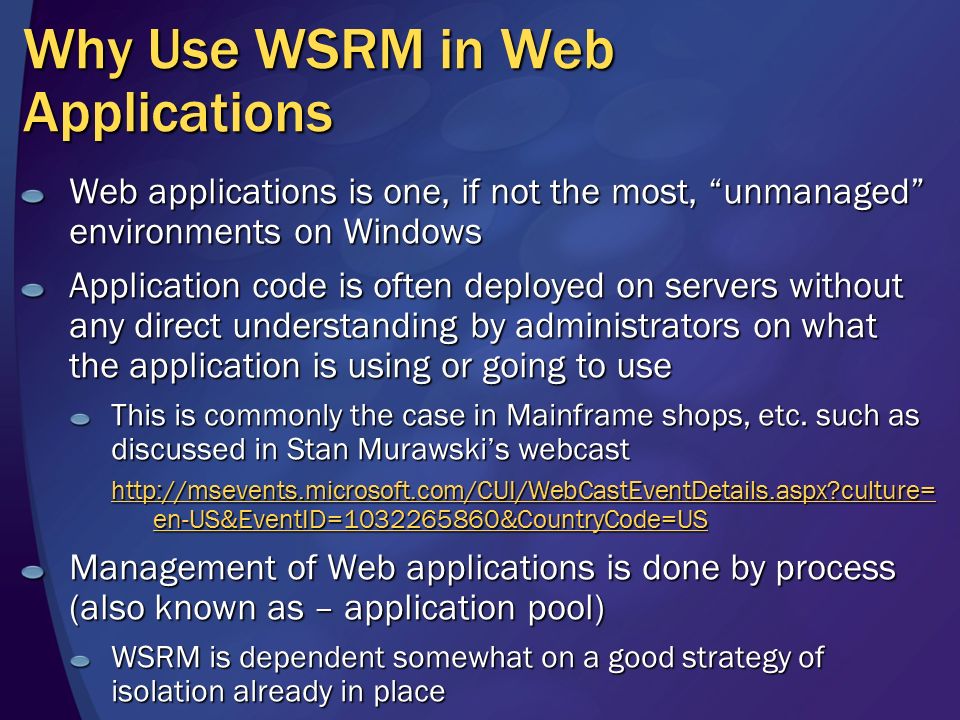 Why Use WSRM in Web Applications

Web applications is one, if not the most, “unmanaged” environments on Windows

Application code is often deployed on servers without any direct understanding by administrators on what the application is using or going to use

This is commonly the case in Mainframe shops, etc. such as discussed in Stan Murawski’s webcast

http://msevents.microsoft.com/CUI/WebCastEventDetails.aspx?culture=en-US&EventID=1032265860&CountryCode=US

Management of Web applications is done by process (also known as – application pool)

WSRM is dependent somewhat on a good strategy of isolation already in place